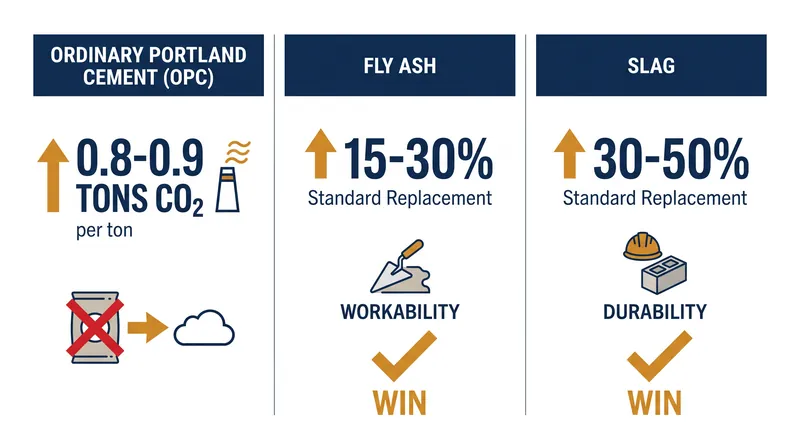 ORDINARY PORTLAND CEMENT (OPC)

0.8-0.9 TONS $CO_2$
per ton

FLY ASH

15-30%
Standard Replacement

WORKABILITY

WIN

SLAG

30-50%
Standard Replacement

DURABILITY

WIN